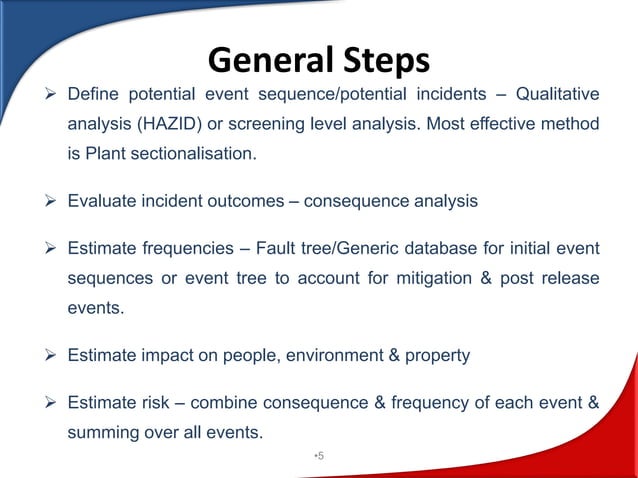 General Steps

➢ Define potential event sequence/potential incidents – Qualitative analysis (HAZID) or screening level analysis. Most effective method is Plant sectionalisation.

➢ Evaluate incident outcomes – consequence analysis

➢ Estimate frequencies – Fault tree/Generic database for initial event sequences or event tree to account for mitigation & post release events.

➢ Estimate impact on people, environment & property

➢ Estimate risk – combine consequence & frequency of each event & summing over all events.

•5